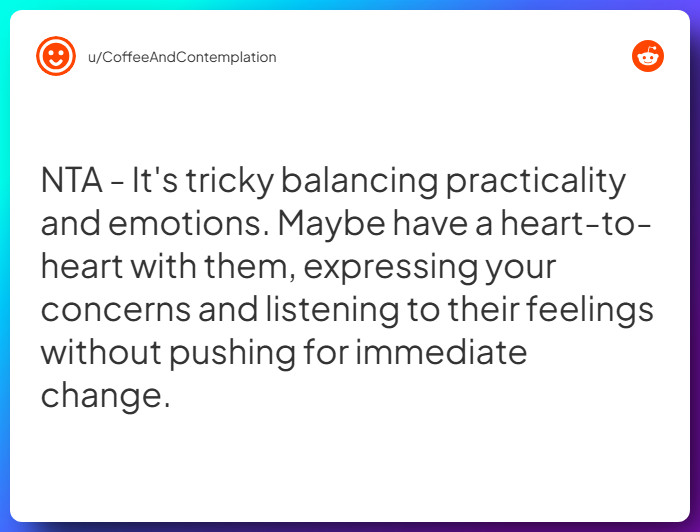 u/CoffeeAndContemplation

NTA - It's tricky balancing practicality and emotions. Maybe have a heart-to-heart with them, expressing your concerns and listening to their feelings without pushing for immediate change.